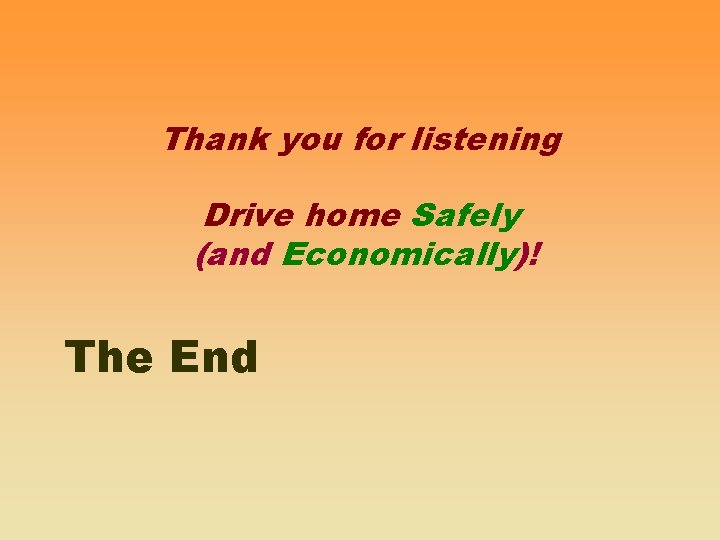 Thank you for listening

Drive home Safely
(and Economically)!

The End